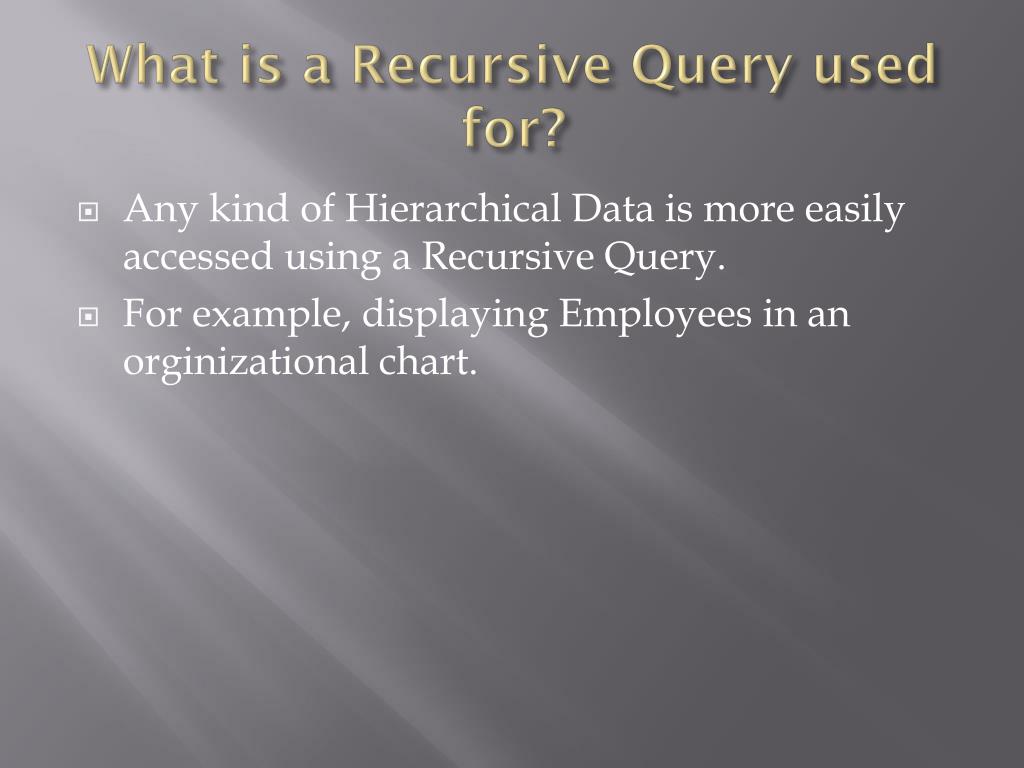 What is a Recursive Query used for?

Any kind of Hierarchical Data is more easily accessed using a Recursive Query.

For example, displaying Employees in an orginizational chart.